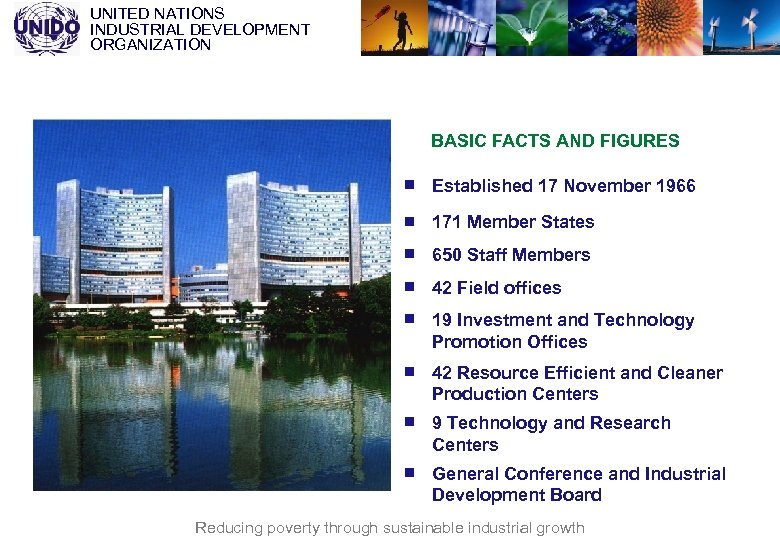 UNIDO
UNITED NATIONS
INDUSTRIAL DEVELOPMENT
ORGANIZATION

BASIC FACTS AND FIGURES

- Established 17 November 1966
- 171 Member States
- 650 Staff Members
- 42 Field offices
- 19 Investment and Technology Promotion Offices
- 42 Resource Efficient and Cleaner Production Centers
- 9 Technology and Research Centers
- General Conference and Industrial Development Board

Reducing poverty through sustainable industrial growth